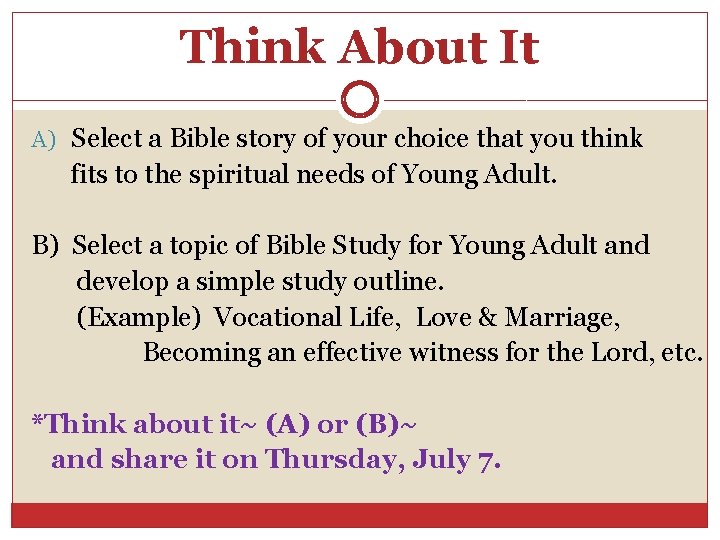 Think About It

A) Select a Bible story of your choice that you think fits to the spiritual needs of Young Adult.

B) Select a topic of Bible Study for Young Adult and develop a simple study outline.
(Example) Vocational Life, Love & Marriage, Becoming an effective witness for the Lord, etc.

*Think about it~ (A) or (B)~ and share it on Thursday, July 7.